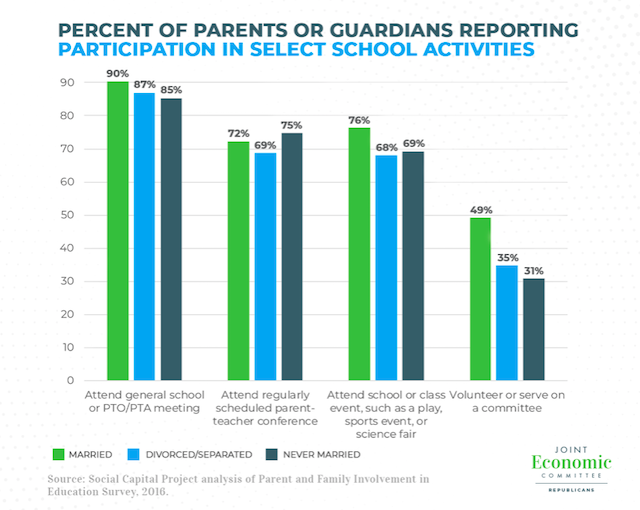 PERCENT OF PARENTS OR GUARDIANS REPORTING PARTICIPATION IN SELECT SCHOOL ACTIVITIES

90
80
70
60
50
40
30
20
10
0

90% 87% 85%
72% 69% 75%
76% 68% 69%
49% 35% 31%

Attend general school or PTO/PTA meeting

Attend regularly scheduled parent-teacher conference

Attend school or class event, such as a play, sports event, or science fair

Volunteer or serve on a committee

MARRIED
DIVORCED/SEPARATED
NEVER MARRIED

Source: Social Capital Project analysis of Parent and Family Involvement in Education Survey, 2016.

JOINT
Economic
COMMITTEE
REPUBLICANS